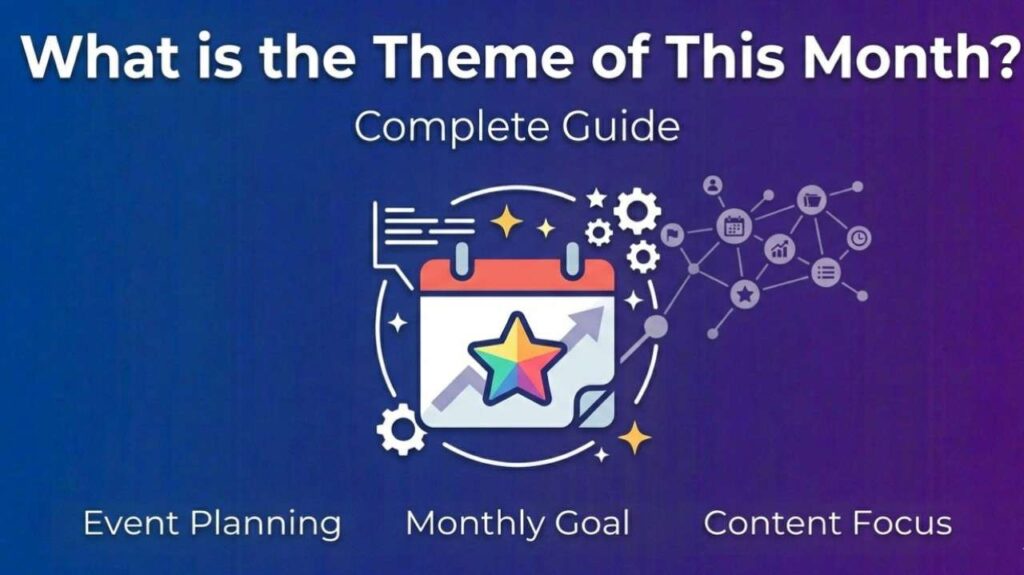 What is the Theme of This Month?
Complete Guide

Event Planning Monthly Goal Content Focus